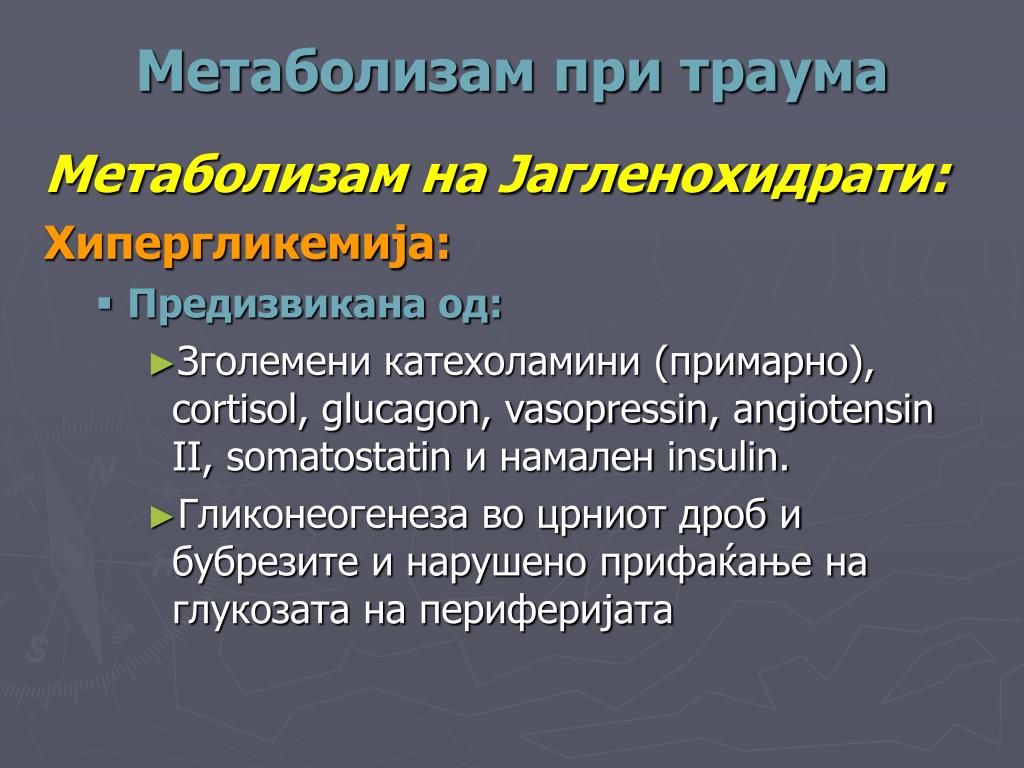 Метаболизам при траума

Метаболизам на Јагленохидрати:

Хипергликемија:

▪ Предизвикана од:

►Зголемени катехоламини (примарно), cortisol, glucagon, vasopressin, angiotensin II, somatostatin и намален insulin.

►Гликонеогенеза во црниот дроб и бубрезите и нарушено прифаќање на глукозата на периферијата